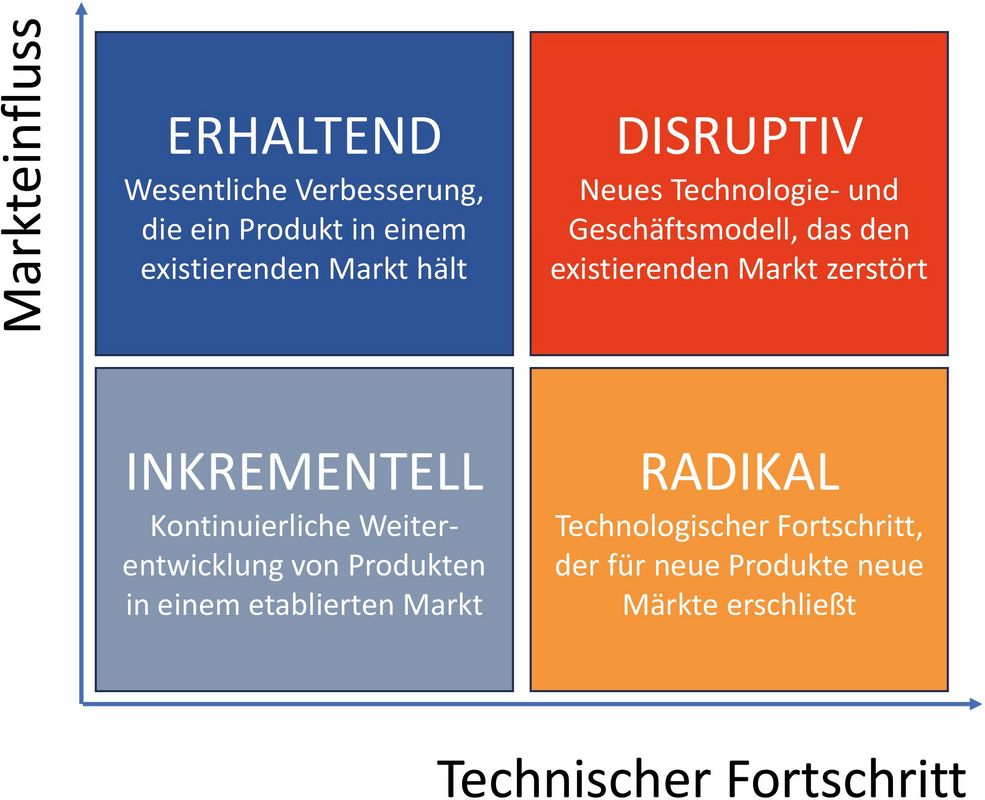 Markteinfluss

ERHALTEND
Wesentliche Verbesserung, die ein Produkt in einem existierenden Markt hält

DISRUPTIV
Neues Technologie- und Geschäftsmodell, das den existierenden Markt zerstört

INKREMENTELL
Kontinuierliche Weiterentwicklung von Produkten in einem etablierten Markt

RADIKAL
Technologischer Fortschritt, der für neue Produkte neue Märkte erschließt

Technischer Fortschritt